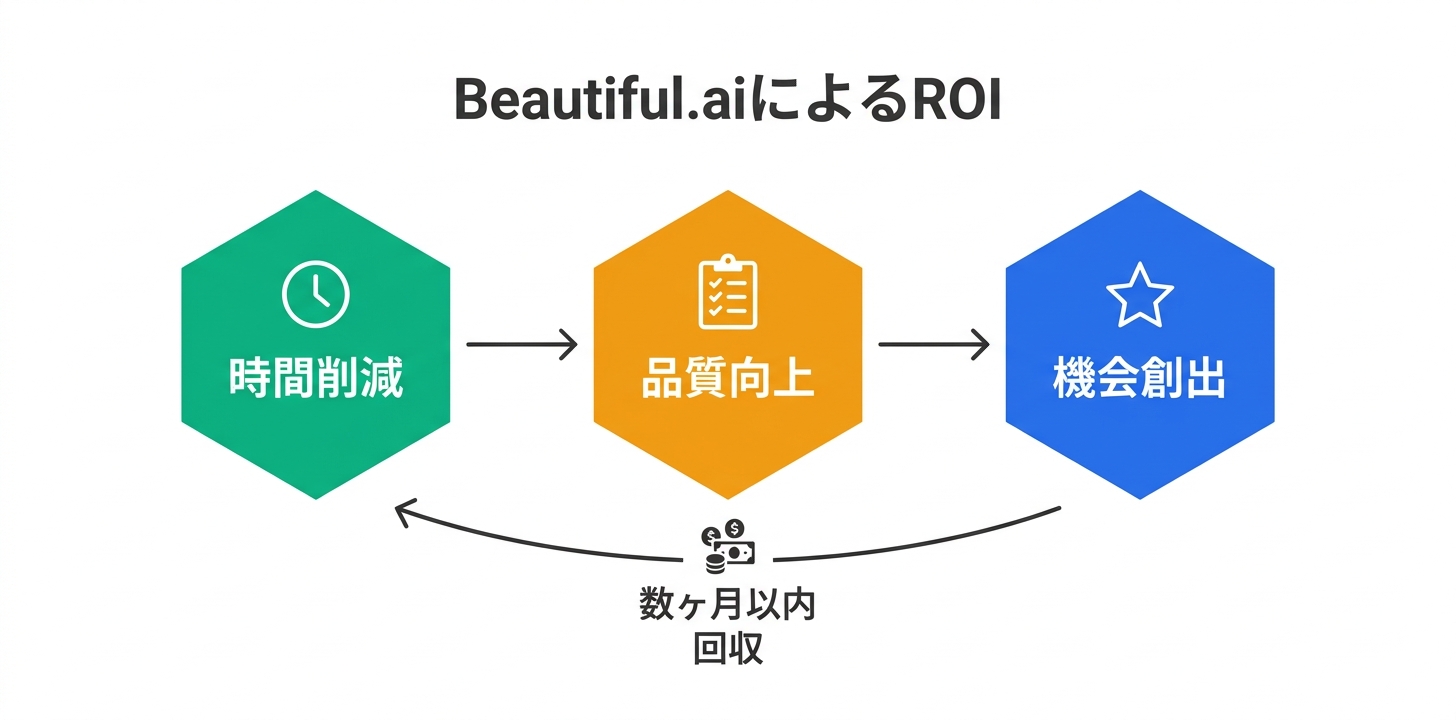 Beautiful.aiによるROI

時間削減

品質向上

機会創出

数ヶ月以内
回収